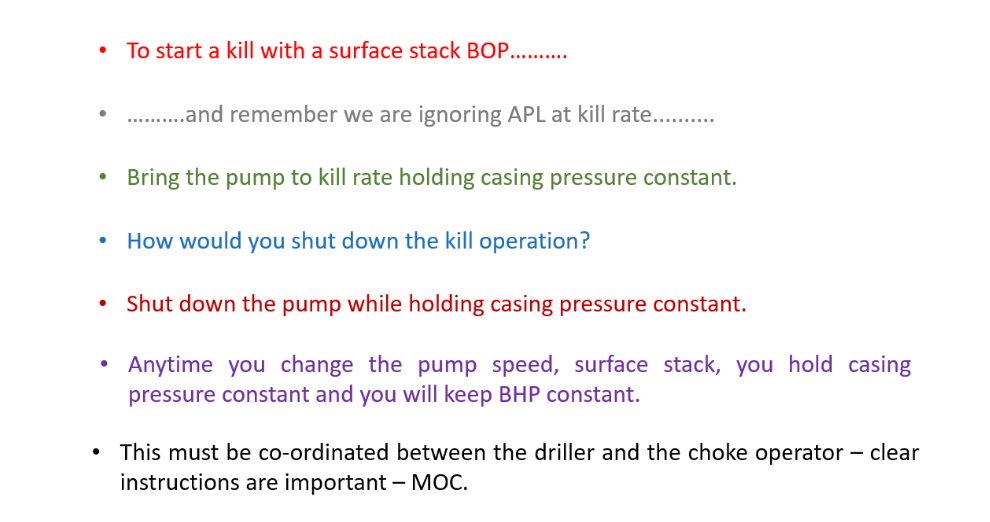 • To start a kill with a surface stack BOP……….

• ……….and remember we are ignoring APL at kill rate..........

• Bring the pump to kill rate holding casing pressure constant.

• How would you shut down the kill operation?

• Shut down the pump while holding casing pressure constant.

• Anytime you change the pump speed, surface stack, you hold casing pressure constant and you will keep BHP constant.

• This must be co-ordinated between the driller and the choke operator – clear instructions are important – MOC.